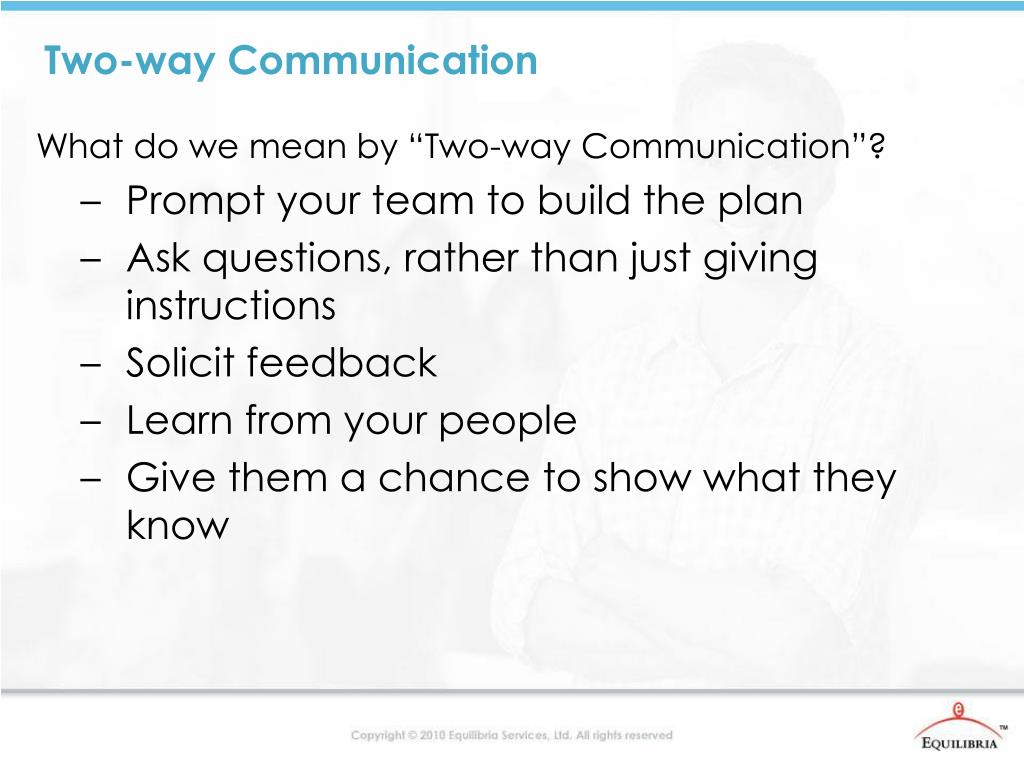 Two-way Communication

What do we mean by “Two-way Communication”?

– Prompt your team to build the plan
– Ask questions, rather than just giving instructions
– Solicit feedback
– Learn from your people
– Give them a chance to show what they know

Copyright © 2010 Equilibria Services, Ltd. All rights reserved

EQUILIBRIA™